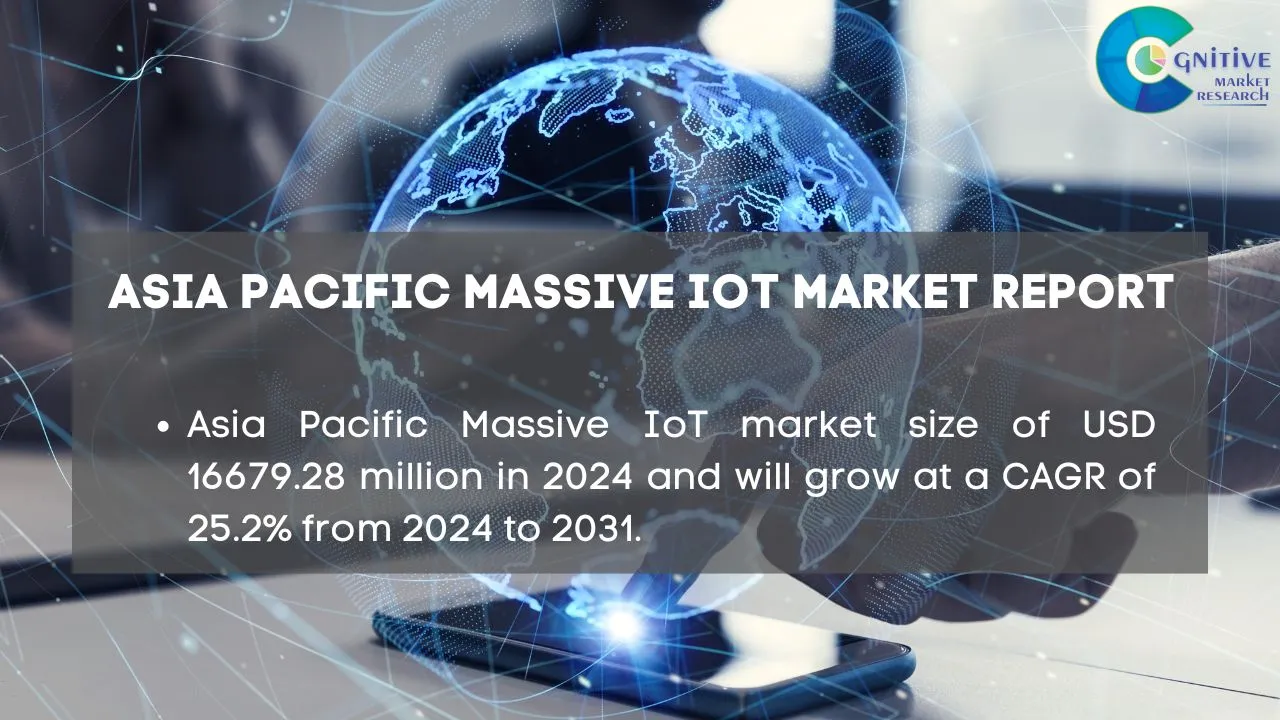 COGNITIVE MARKET RESEARCH

ASIA PACIFIC MASSIVE IOT MARKET REPORT

• Asia Pacific Massive IoT market size of USD 16679.28 million in 2024 and will grow at a CAGR of 25.2% from 2024 to 2031.